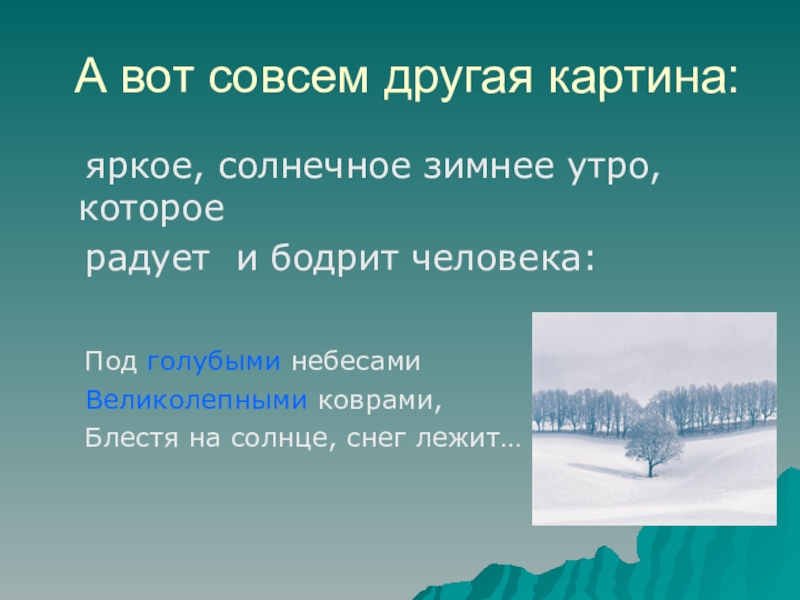 А вот совсем другая картина:

яркое, солнечное зимнее утро, которое радует и бодрит человека:

Под голубыми небесами
Великолепными коврами,
Блестя на солнце, снег лежит…